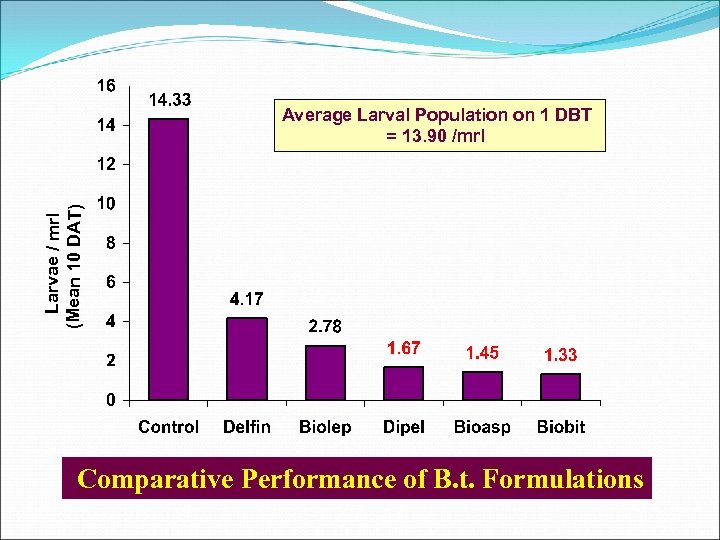 Average Larval Population on 1 DBT = 13.90 /mrl

Larvae / mrl (Mean 10 DAT)

16
14
12
10
8
6
4
2
0

14.33
4.17
2.78
1.67
1.45
1.33

Control Delfin Biolep Dipel Bioasp Biobit

Comparative Performance of B.t. Formulations